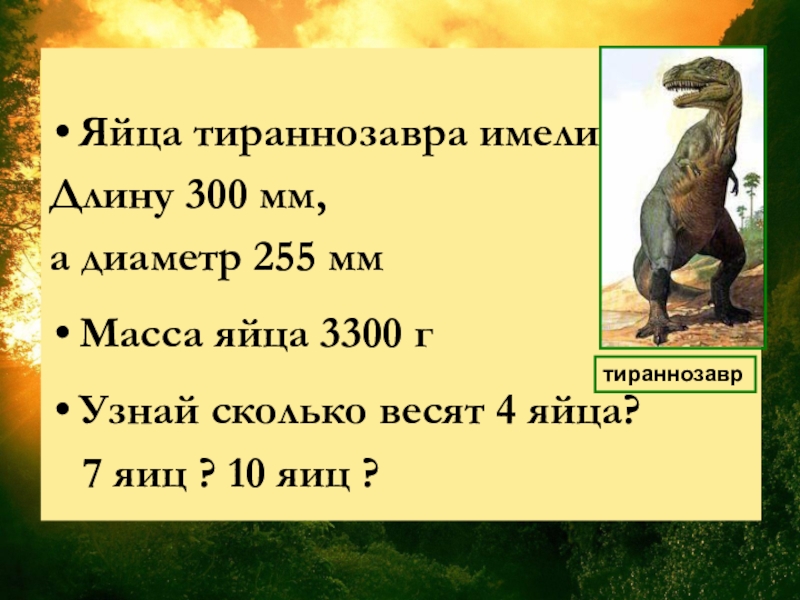 • Яйца тираннозавра имели

Длину 300 мм,

а диаметр 255 мм

• Масса яйца 3300 г

• Узнай сколько весят 4 яйца?

7 яиц ? 10 яиц ?

тираннозавр